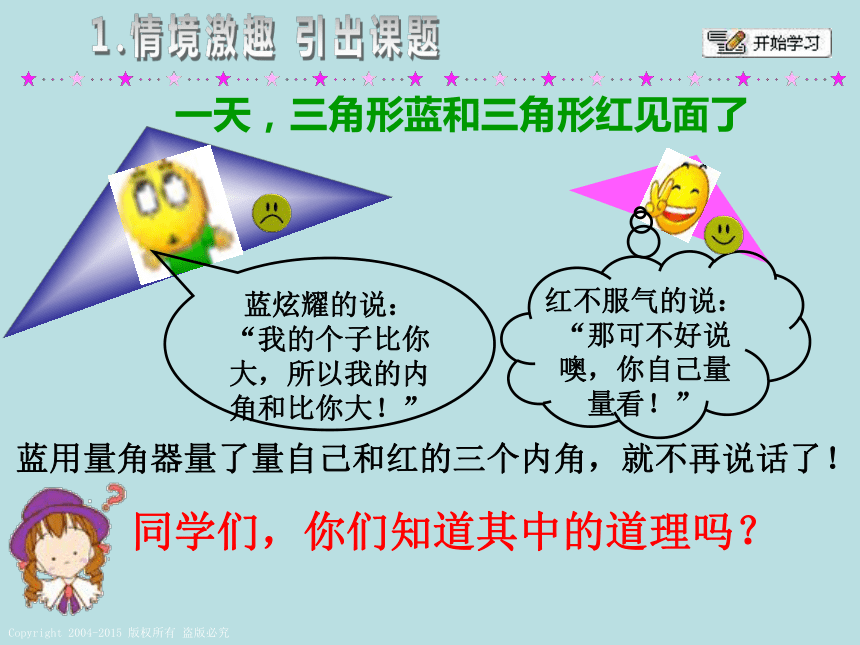 1.情境激趣 引出课题

开始学习

一天，三角形蓝和三角形红见面了

蓝炫耀的说：“我的个子比你大，所以我的内角和比你大！”

红不服气的说：“那可不好说噢，你自己量量看！”

蓝用量角器量了量自己和红的三个内角，就不再说话了！

同学们，你们知道其中的道理吗？

Copyright 2004-2015 版权所有 盗版必究